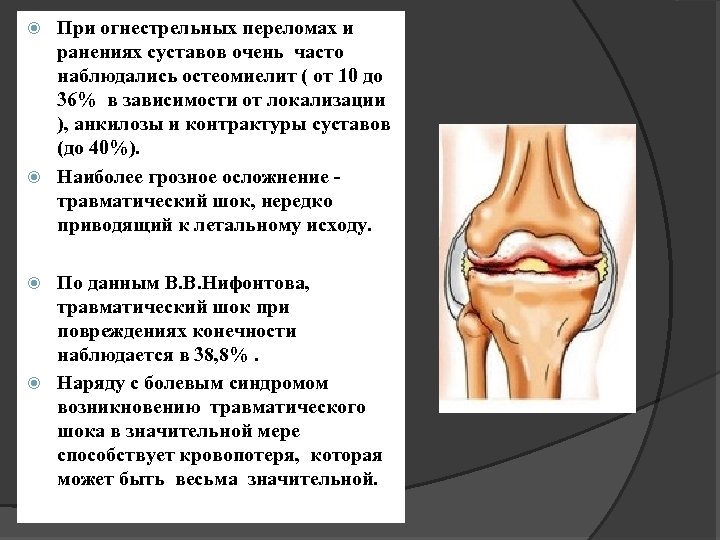 При огнестрельных переломах и ранениях суставов очень часто наблюдались остеомиелит ( от 10 до 36% в зависимости от локализации ), анкилозы и контрактуры суставов (до 40%).

Наиболее грозное осложнение - травматический шок, нередко приводящий к летальному исходу.

По данным В.В.Нифонтова, травматический шок при повреждениях конечности наблюдается в 38,8% .

Наряду с болевым синдромом возникновению травматического шока в значительной мере способствует кровопотеря, которая может быть весьма значительной.